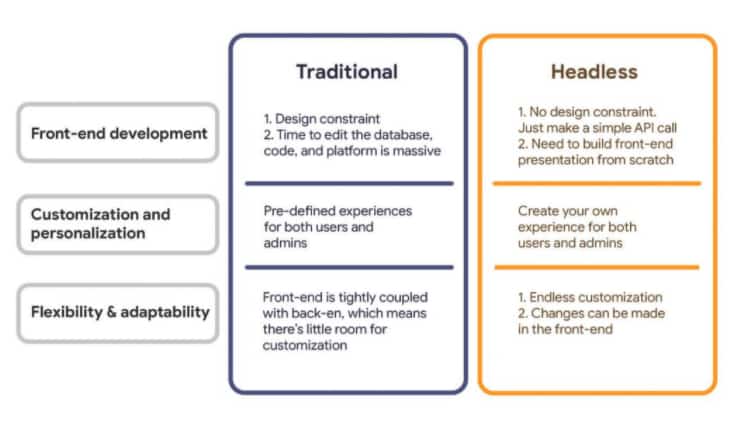 |  | Traditional | Headless |
|---|---|---|
| Front-end development | 1. Design constraint 2. Time to edit the database, code, and platform is massive | 1. No design constraint. Just make a simple API call 2. Need to build front-end presentation from scratch |
| Customization and personalization | Pre-defined experiences for both users and admins | Create your own experience for both users and admins |
| Flexibility & adaptability | Front-end is tightly coupled with back-en, which means there's little room for customization | 1. Endless customization 2. Changes can be made in the front-end |